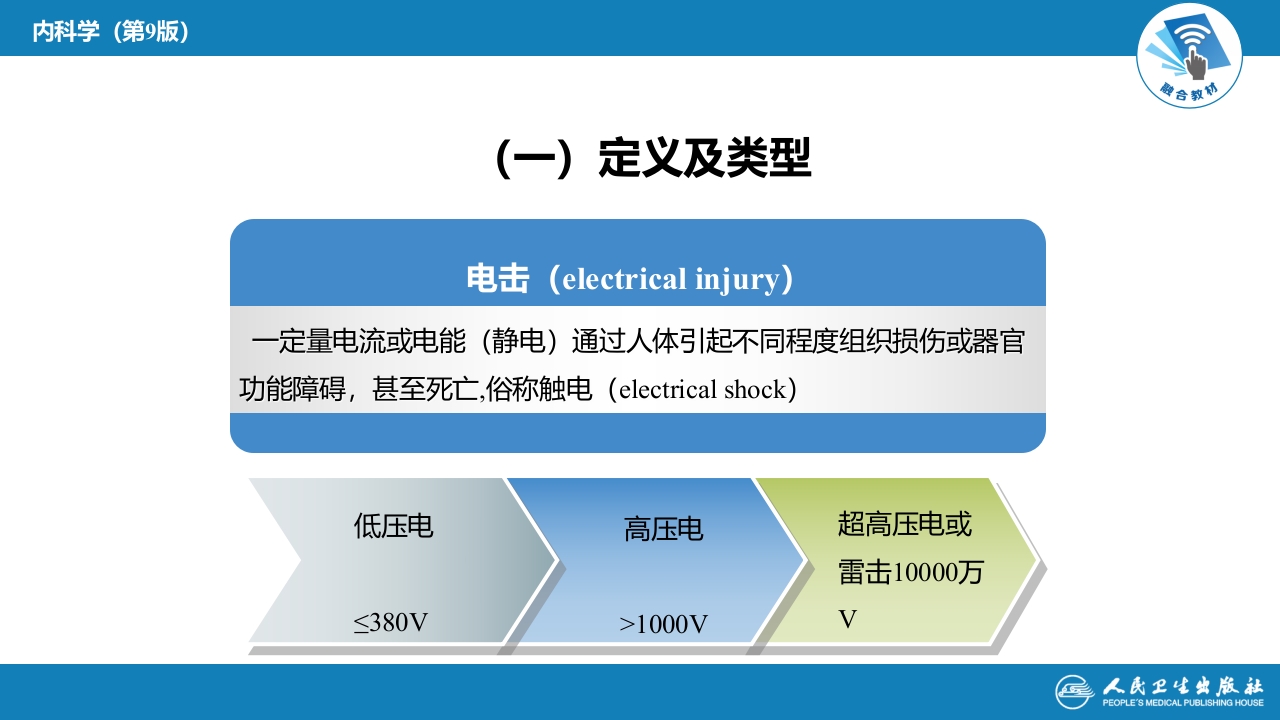 内科学（第9版）

融合教材

（一）定义及类型

电击（electrical injury）

一定量电流或电能（静电）通过人体引起不同程度组织损伤或器官功能障碍，甚至死亡,俗称触电（electrical shock）

低压电

≤380V

高压电

>1000V

超高压电或雷击10000万V

人民卫生出版社
PEOPLE'S MEDICAL PUBLISHING HOUSE